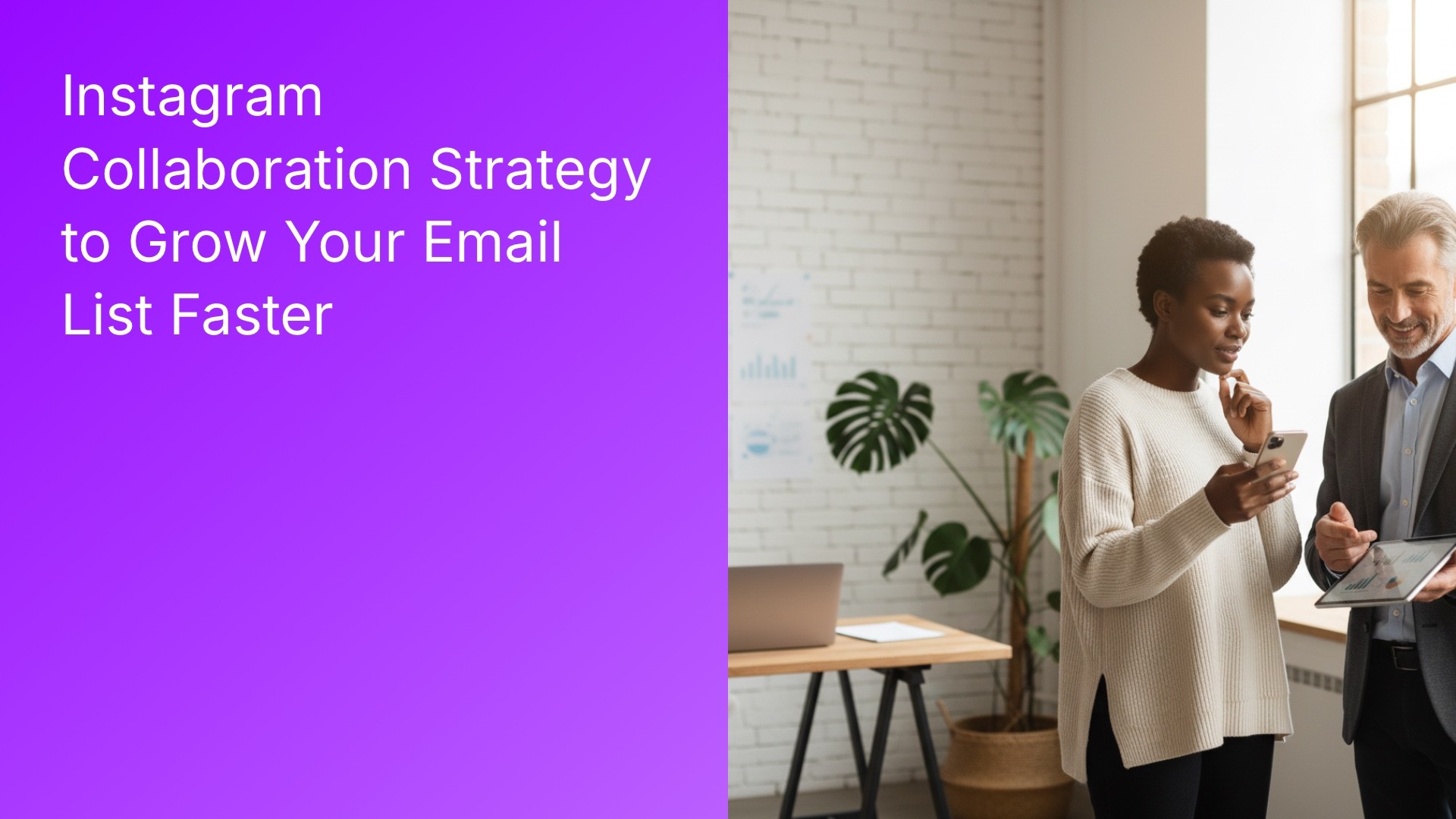 Instagram Collaboration Strategy to Grow Your Email List Faster